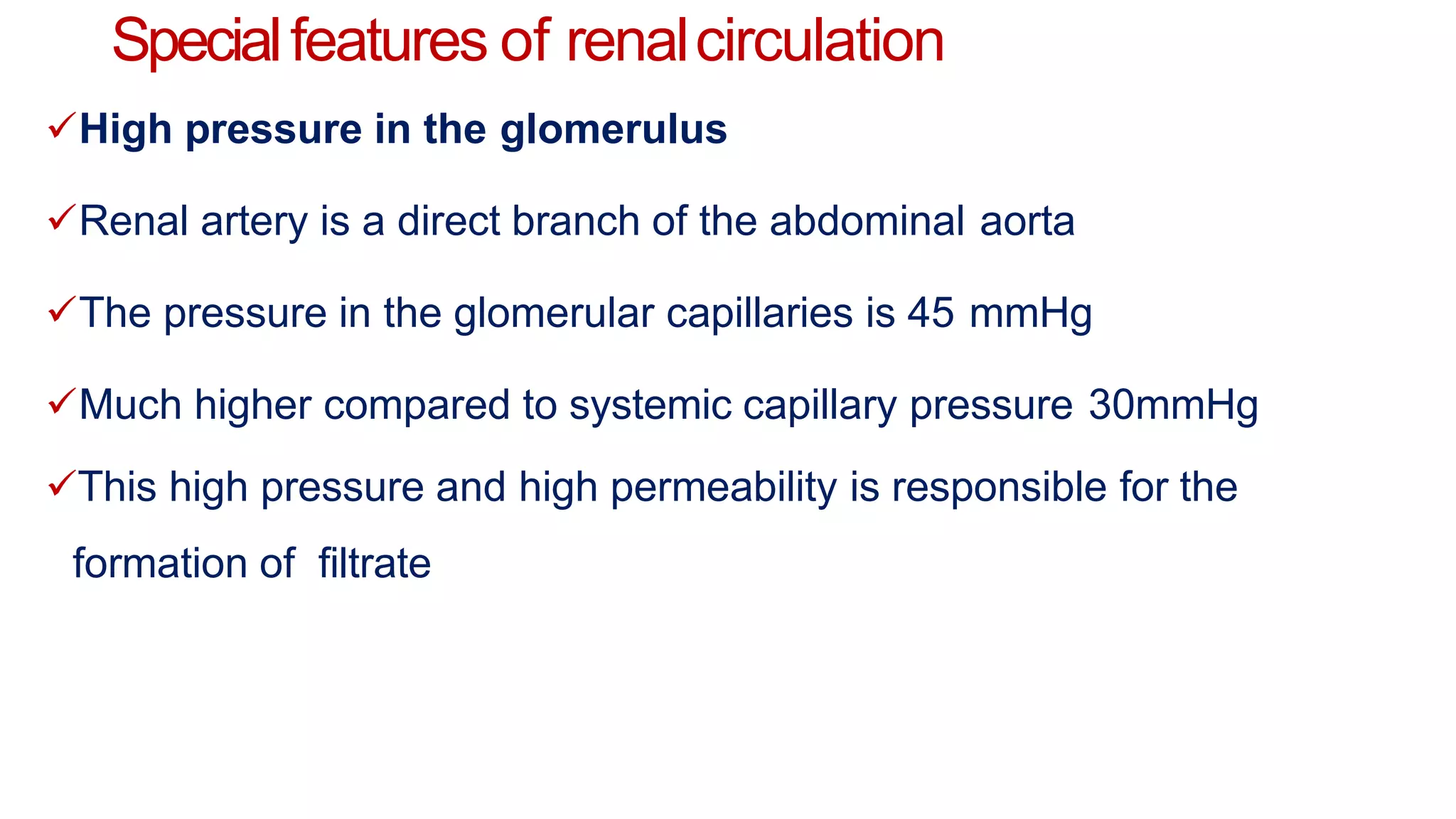 Special features of renal circulation

✓High pressure in the glomerulus

✓Renal artery is a direct branch of the abdominal aorta

✓The pressure in the glomerular capillaries is 45 mmHg

✓Much higher compared to systemic capillary pressure 30mmHg

✓This high pressure and high permeability is responsible for the formation of filtrate